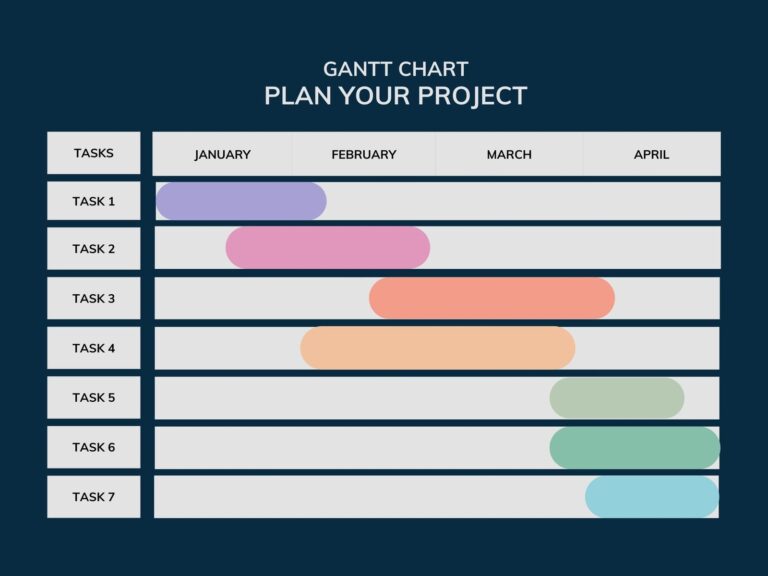 GANTT CHART
PLAN YOUR PROJECT

| TASKS | JANUARY | FEBRUARY | MARCH | APRIL |
|---|---|---|---|---|
| TASK 1 | | | | |
| TASK 2 | | | | |
| TASK 3 | | | | |
| TASK 4 | | | | |
| TASK 5 | | | | |
| TASK 6 | | | | |
| TASK 7 | | | | |